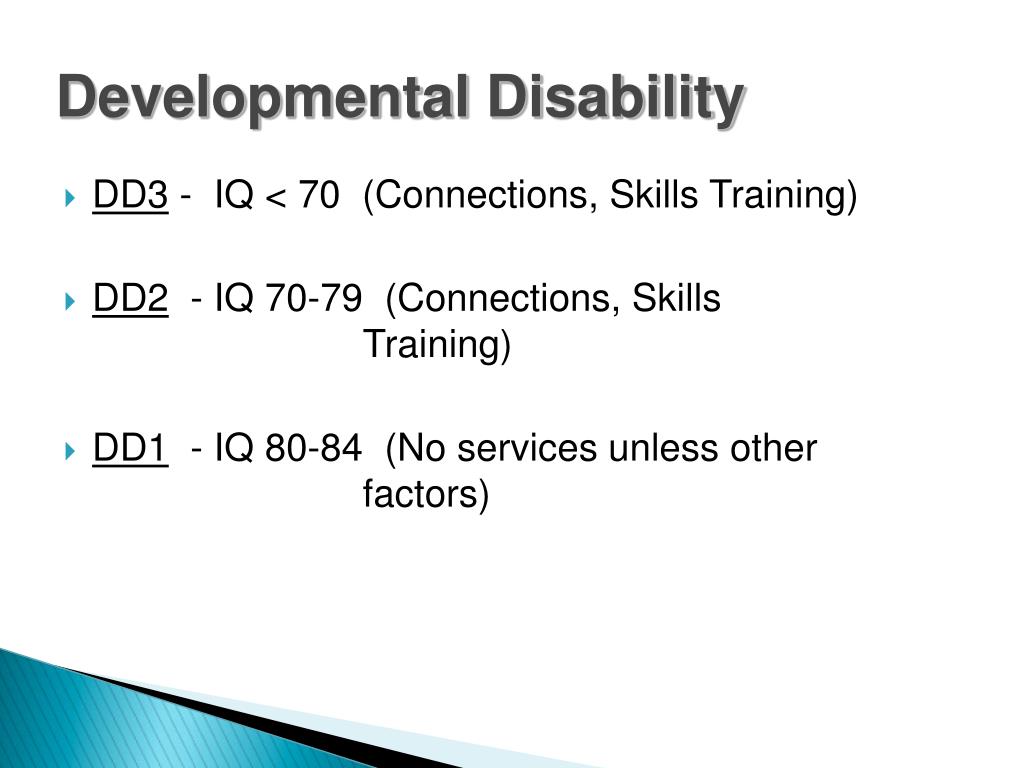 Developmental Disability

DD3 - IQ < 70 (Connections, Skills Training)

DD2 - IQ 70-79 (Connections, Skills Training)

DD1 - IQ 80-84 (No services unless other factors)